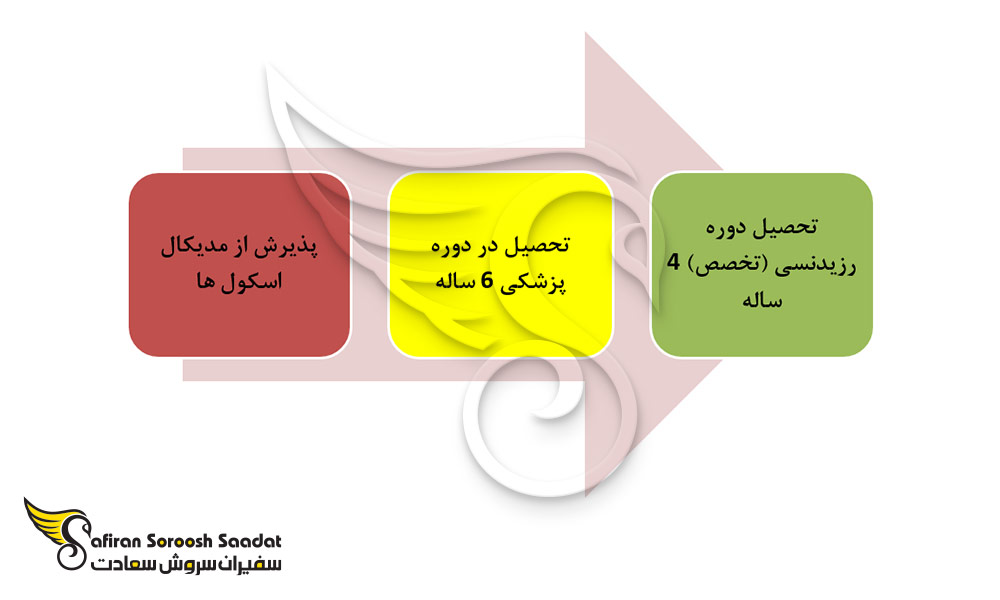 پذیرش از مدیکال اسکول ها

تحصیل در دوره پزشکی 6 ساله

تحصیل دوره رزیدنسی (تخصص) 4 ساله

Safiran Soroosh Saadat
سفیران سروش سعادت